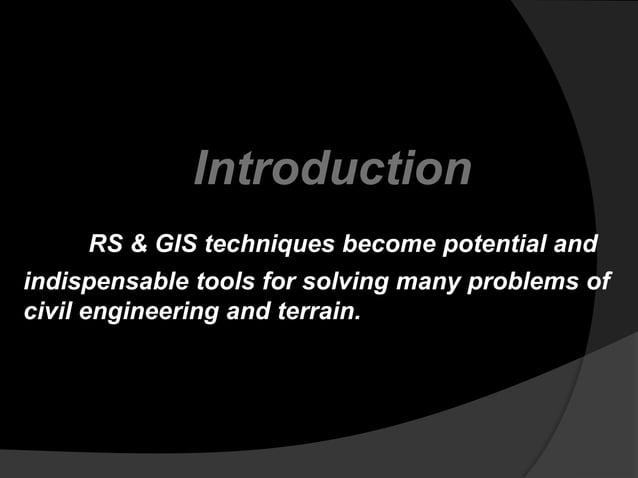 Introduction

RS & GIS techniques become potential and indispensable tools for solving many problems of civil engineering and terrain.